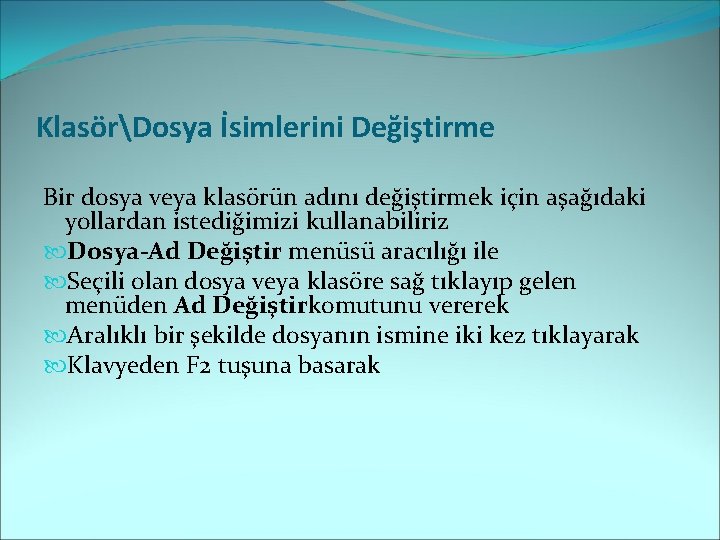 Klasör\Dosya İsimlerini Değiştirme

Bir dosya veya klasörün adını değiştirmek için aşağıdaki yollardan istediğimizi kullanabiliriz

Dosya-Ad Değiştir menüsü aracılığı ile

Seçili olan dosya veya klasöre sağ tıklayıp gelen menüden Ad Değiştirkomutunu vererek

Aralıklı bir şekilde dosyanın ismine iki kez tıklayarak

Klavyeden F2 tuşuna basarak